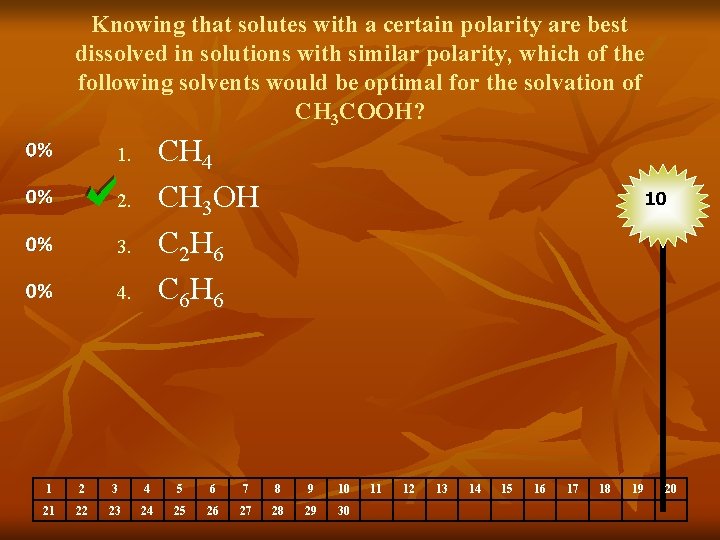 Knowing that solutes with a certain polarity are best dissolved in solutions with similar polarity, which of the following solvents would be optimal for the solvation of $CH_3COOH$?

0%
1. $CH_4$

0%
2. $CH_3OH$

0%
3. $C_2H_6$

0%
4. $C_6H_6$

10

| 1 | 2 | 3 | 4 | 5 | 6 | 7 | 8 | 9 | 10 | 11 | 12 | 13 | 14 | 15 | 16 | 17 | 18 | 19 | 20 |
|---|---|---|---|---|---|---|---|---|---|---|---|---|---|---|---|---|---|---|---|
| 21 | 22 | 23 | 24 | 25 | 26 | 27 | 28 | 29 | 30 | | | | | | | | | | |